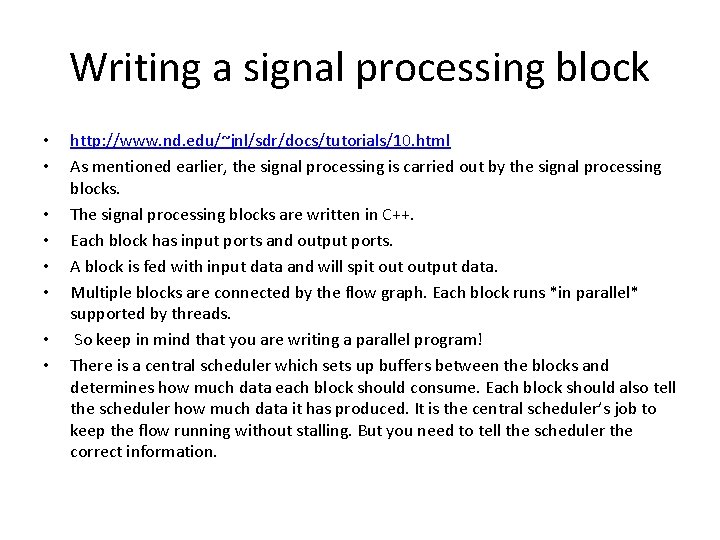 Writing a signal processing block

• http://www.nd.edu/~jnl/sdr/docs/tutorials/10.html
• As mentioned earlier, the signal processing is carried out by the signal processing blocks.
• The signal processing blocks are written in C++.
• Each block has input ports and output ports.
• A block is fed with input data and will spit out output data.
• Multiple blocks are connected by the flow graph. Each block runs *in parallel* supported by threads.
• So keep in mind that you are writing a parallel program!
• There is a central scheduler which sets up buffers between the blocks and determines how much data each block should consume. Each block should also tell the scheduler how much data it has produced. It is the central scheduler's job to keep the flow running without stalling. But you need to tell the scheduler the correct information.